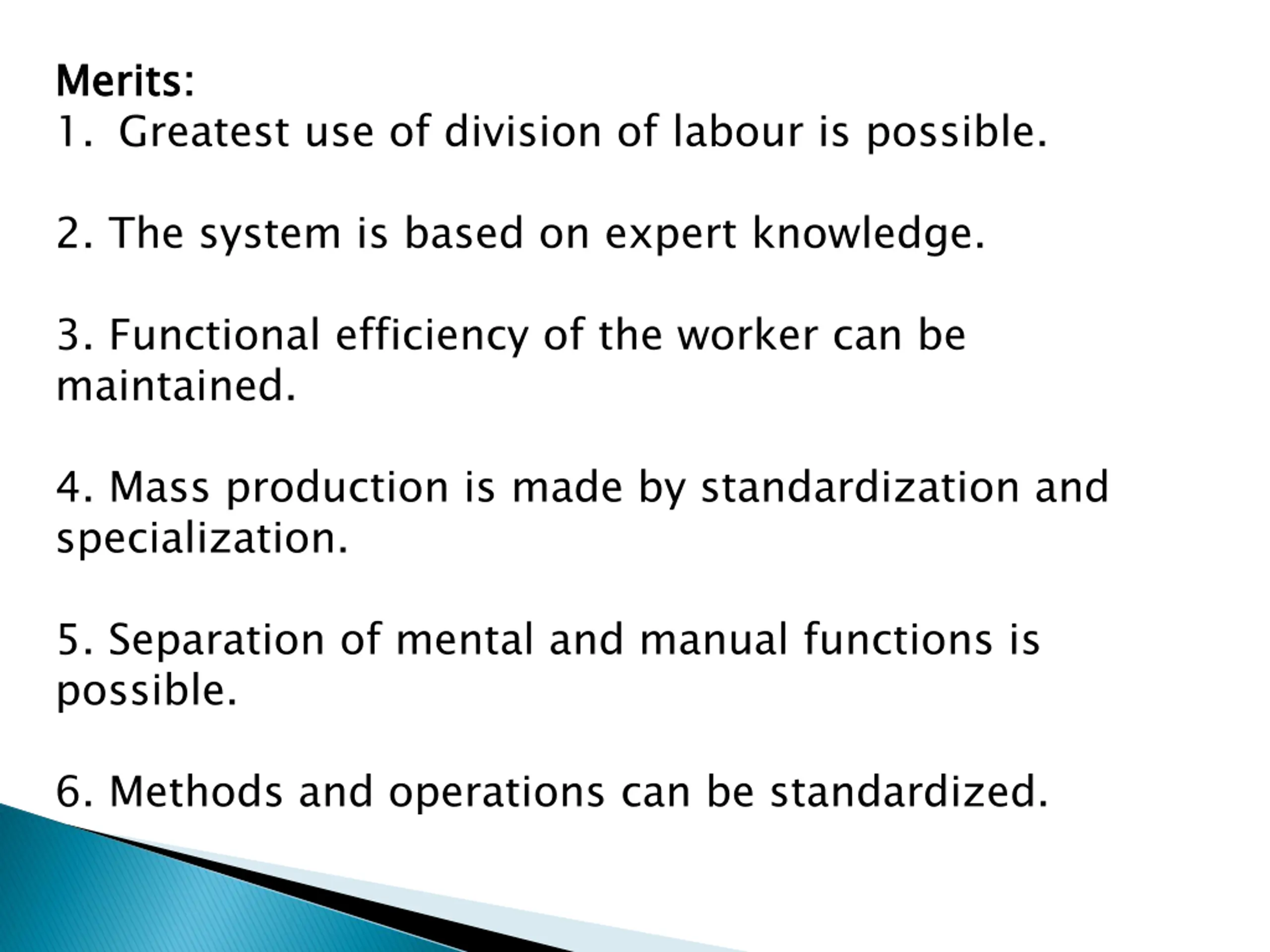 Merits:
1. Greatest use of division of labour is possible.

2. The system is based on expert knowledge.

3. Functional efficiency of the worker can be maintained.

4. Mass production is made by standardization and specialization.

5. Separation of mental and manual functions is possible.

6. Methods and operations can be standardized.